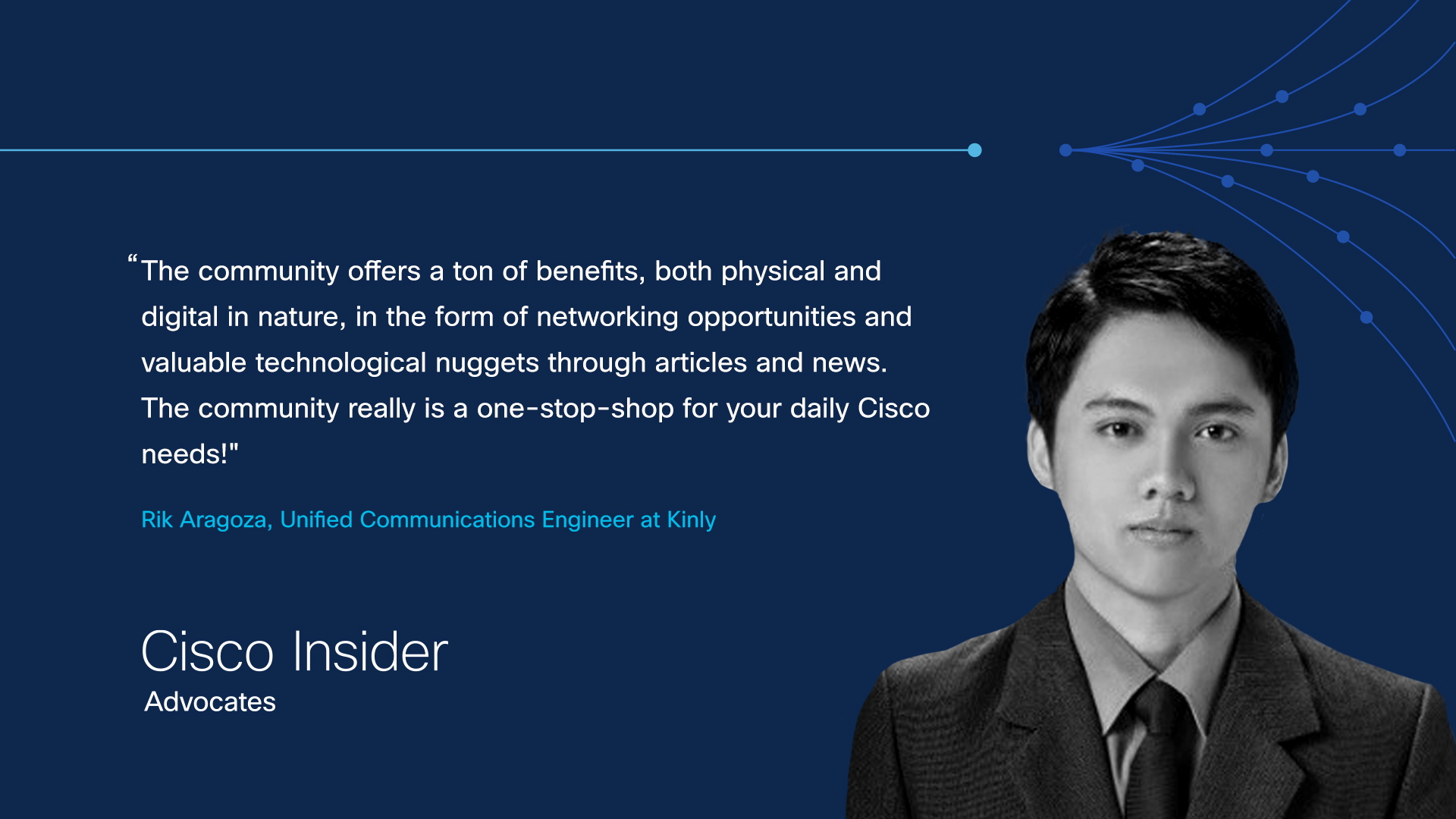 “The community offers a ton of benefits, both physical and digital in nature, in the form of networking opportunities and valuable technological nuggets through articles and news. The community really is a one-stop-shop for your daily Cisco needs!"

Rik Aragoza, Unified Communications Engineer at Kinly

Cisco Insider
Advocates